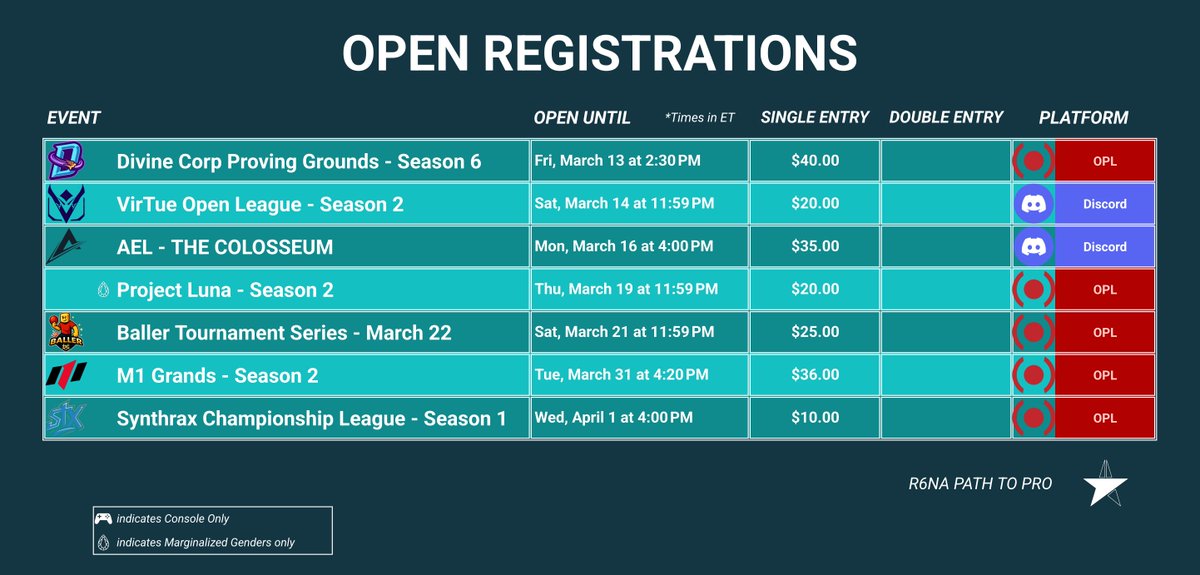 OPEN REGISTRATIONS

| EVENT | OPEN UNTIL *Times in ET | SINGLE ENTRY | DOUBLE ENTRY | PLATFORM |
|---|---|---|---|---|
| Divine Corp Proving Grounds - Season 6 | Fri, March 13 at 2:30 PM | $40.00 | | OPL |
| VirTue Open League - Season 2 | Sat, March 14 at 11:59 PM | $20.00 | | Discord |
| AEL - THE COLOSSEUM | Mon, March 16 at 4:00 PM | $35.00 | | Discord |
| Project Luna - Season 2 | Thu, March 19 at 11:59 PM | $20.00 | | OPL |
| Baller Tournament Series - March 22 | Sat, March 21 at 11:59 PM | $25.00 | | OPL |
| M1 Grands - Season 2 | Tue, March 31 at 4:20 PM | $36.00 | | OPL |
| Synthrax Championship League - Season 1 | Wed, April 1 at 4:00 PM | $10.00 | | OPL |

BALLER

R6NA PATH TO PRO

indicates Console Only
indicates Marginalized Genders only